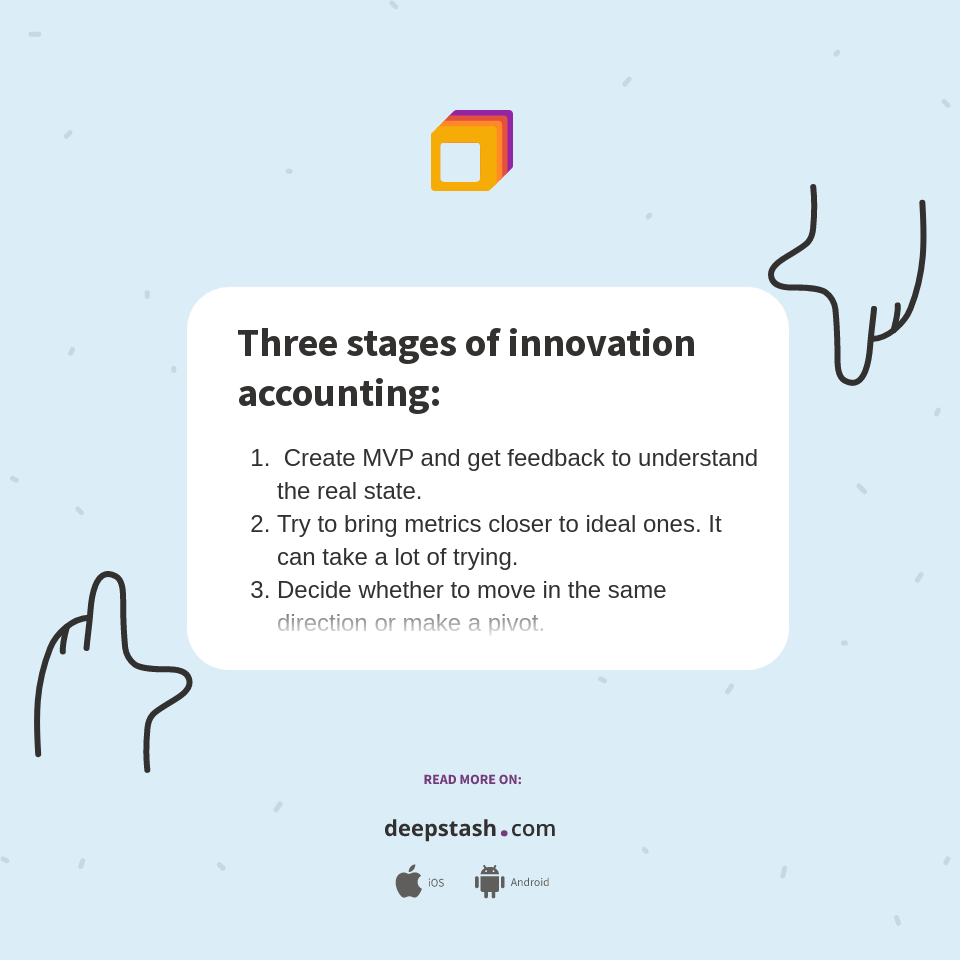 Three stages of innovation accounting:

1. Create MVP and get feedback to understand the real state.
2. Try to bring metrics closer to ideal ones. It can take a lot of trying.
3. Decide whether to move in the same direction or make a pivot.

READ MORE ON:

deepstash.com

iOS Android